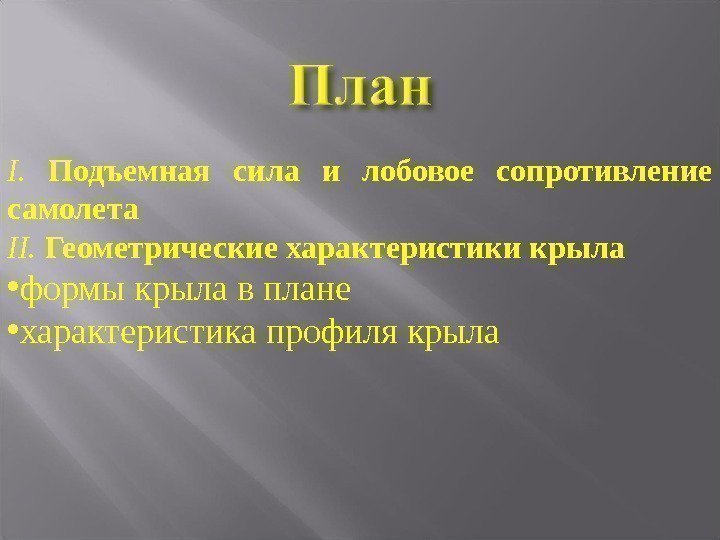 План

I. Подъемная сила и лобовое сопротивление самолета

II. Геометрические характеристики крыла

•формы крыла в плане

•характеристика профиля крыла